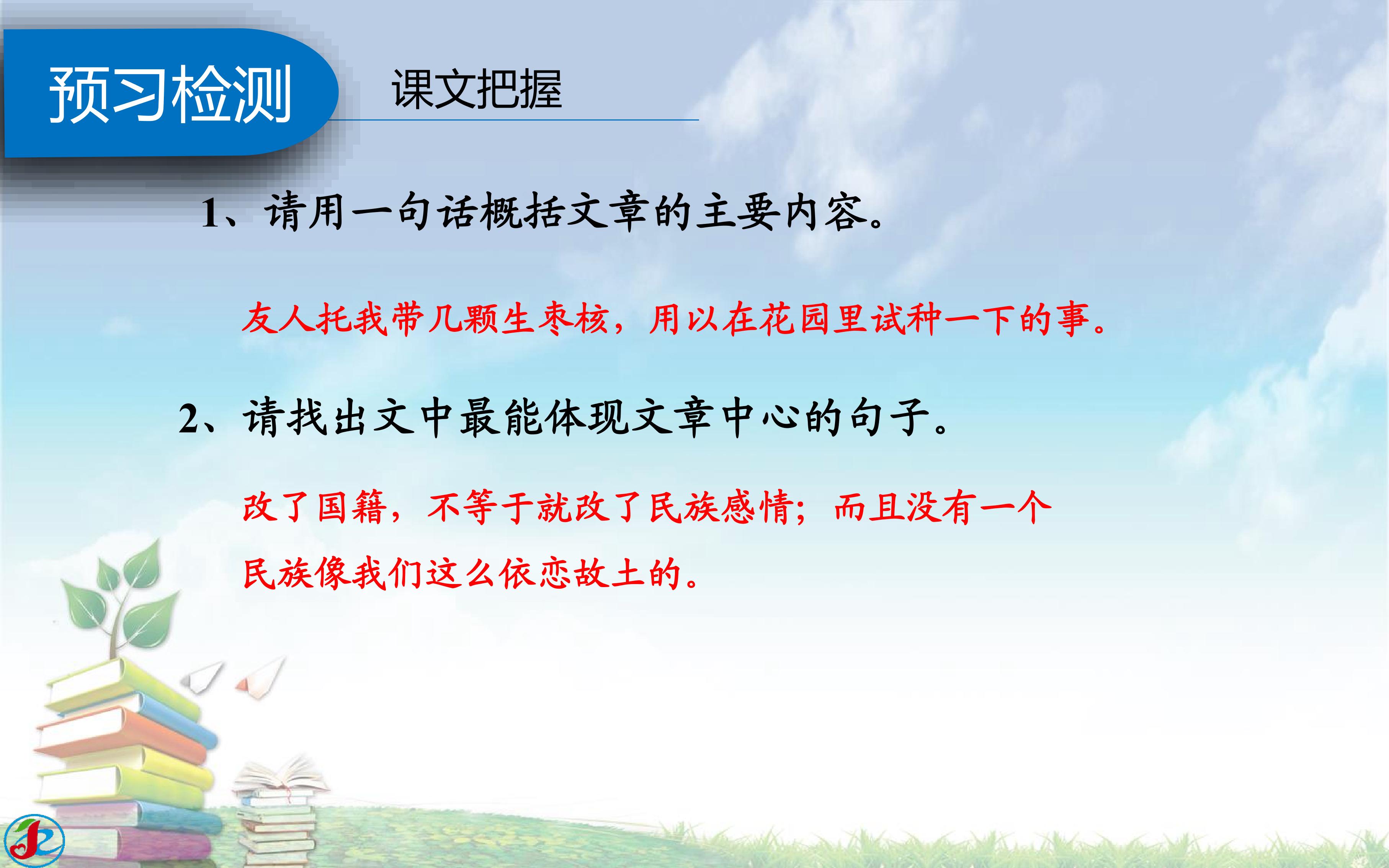 预习检测

课文把握

1、请用一句话概括文章的主要内容。

友人托我带几颗生枣核，用以在花园里试种一下的事。

2、请找出文中最能体现文章中心的句子。

改了国籍，不等于就改了民族感情；而且没有一个民族像我们这么依恋故土的。